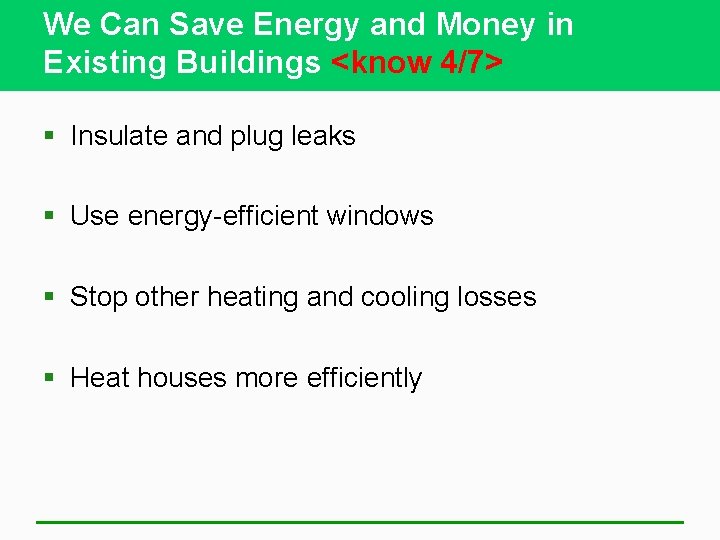 We Can Save Energy and Money in Existing Buildings <know 4/7>

- Insulate and plug leaks

- Use energy-efficient windows

- Stop other heating and cooling losses

- Heat houses more efficiently